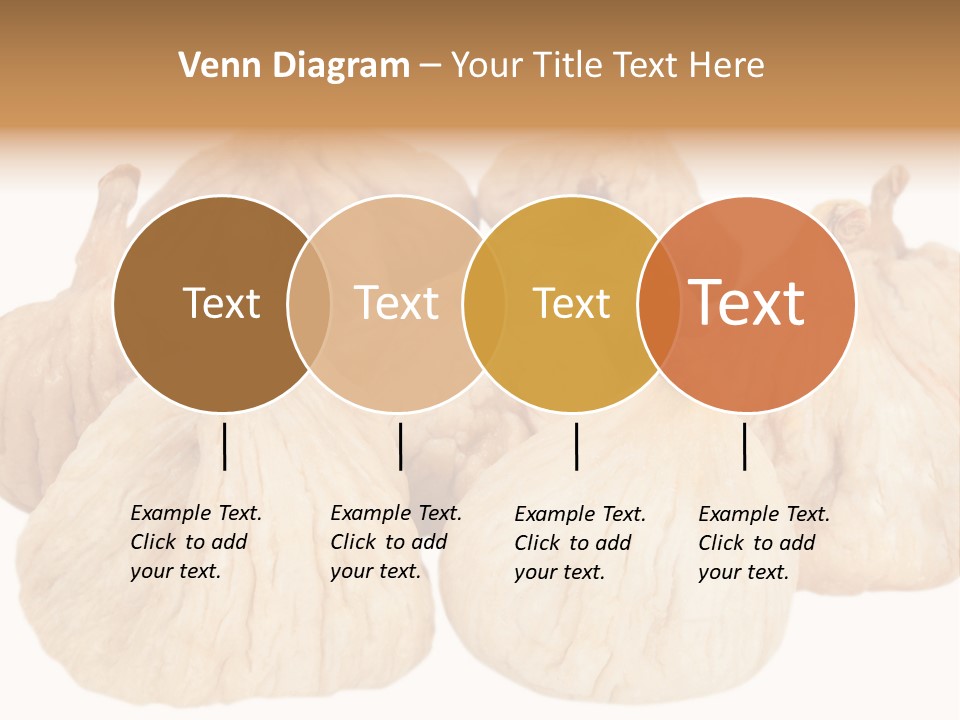 Venn Diagram – Your Title Text Here

Text

Text

Text

Text

Example Text. Click to add your text.

Example Text. Click to add your text.

Example Text. Click to add your text.

Example Text. Click to add your text.